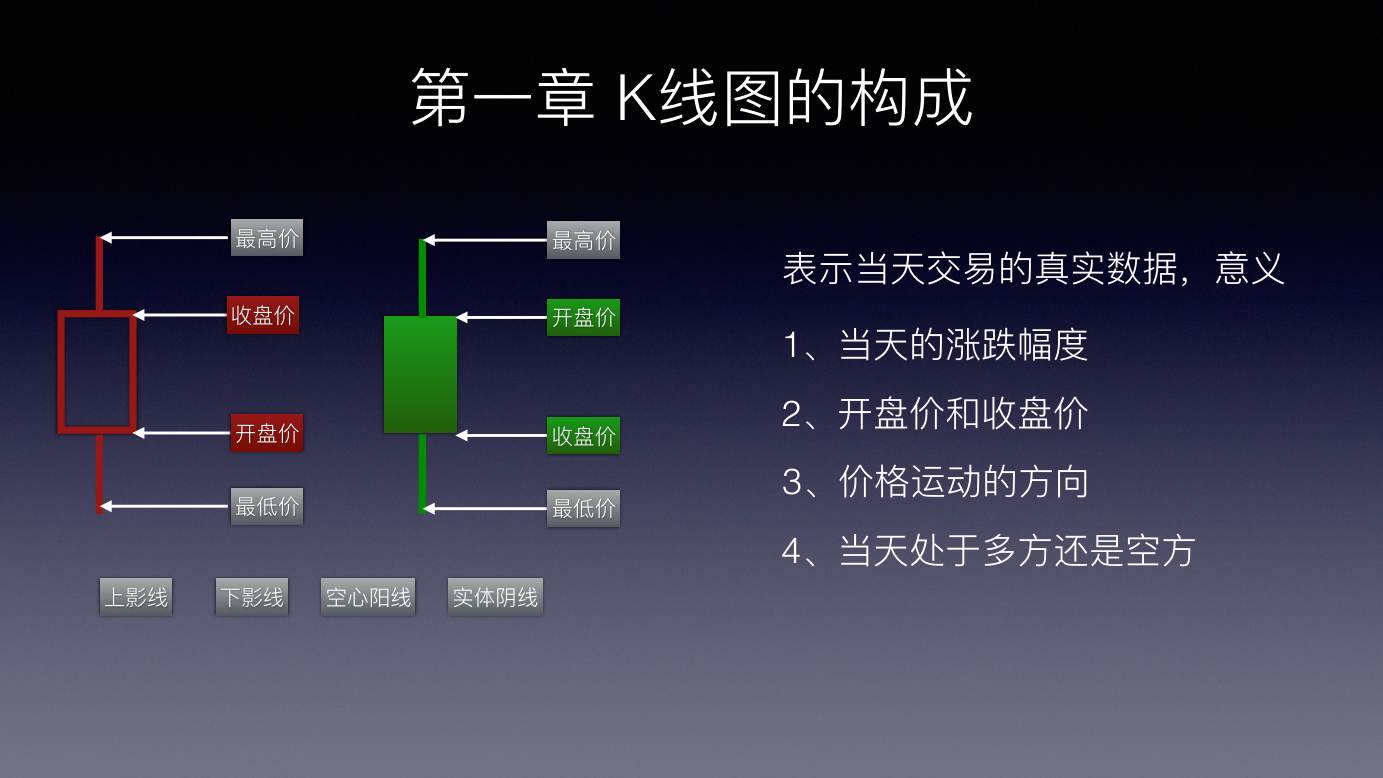 第一章 K线图的构成

最高价

收盘价

开盘价

最低价

最高价

开盘价

收盘价

最低价

上影线 下影线 空心阳线 实体阴线

表示当天交易的真实数据，意义

1、当天的涨跌幅度

2、开盘价和收盘价

3、价格运动的方向

4、当天处于多方还是空方